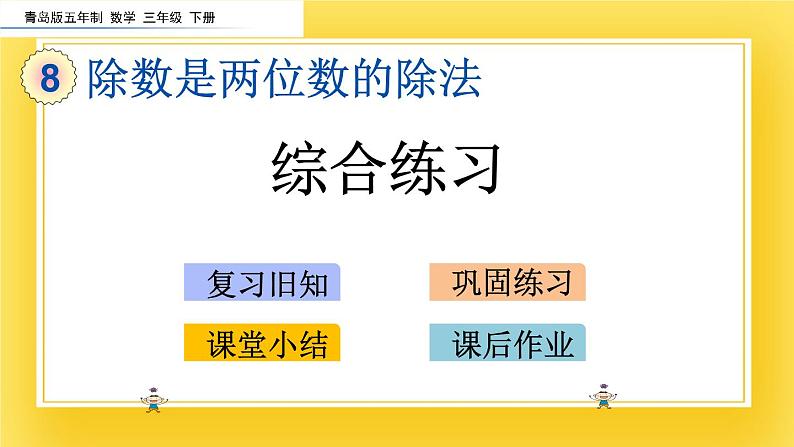 青岛版五年制 数学 三年级 下册

8 除数是两位数的除法

综合练习

复习旧知

巩固练习

课堂小结

课后作业